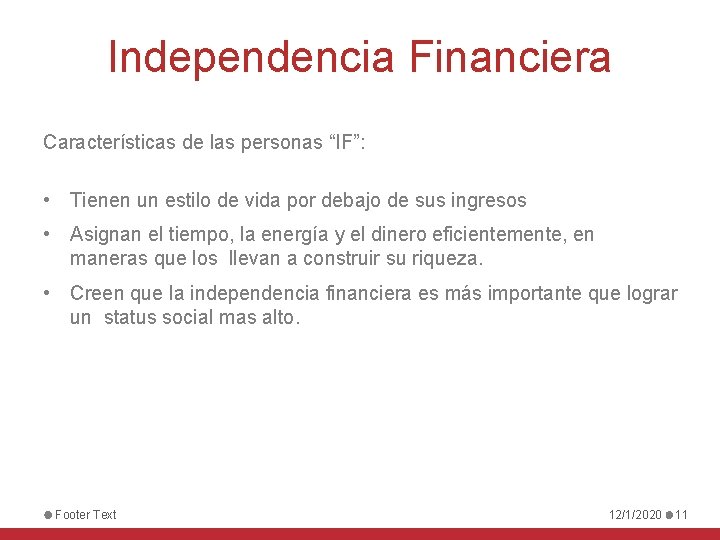 Independencia Financiera

Características de las personas “IF”:

• Tienen un estilo de vida por debajo de sus ingresos

• Asignan el tiempo, la energía y el dinero eficientemente, en maneras que los llevan a construir su riqueza.

• Creen que la independencia financiera es más importante que lograr un status social mas alto.

Footer Text

12/1/2020 11